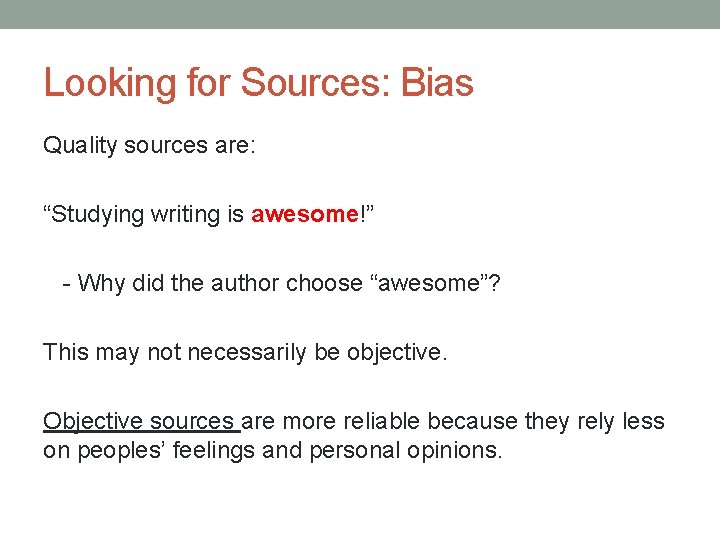 Looking for Sources: Bias

Quality sources are:

“Studying writing is awesome!”

- Why did the author choose “awesome”?

This may not necessarily be objective.

Objective sources are more reliable because they rely less on peoples’ feelings and personal opinions.